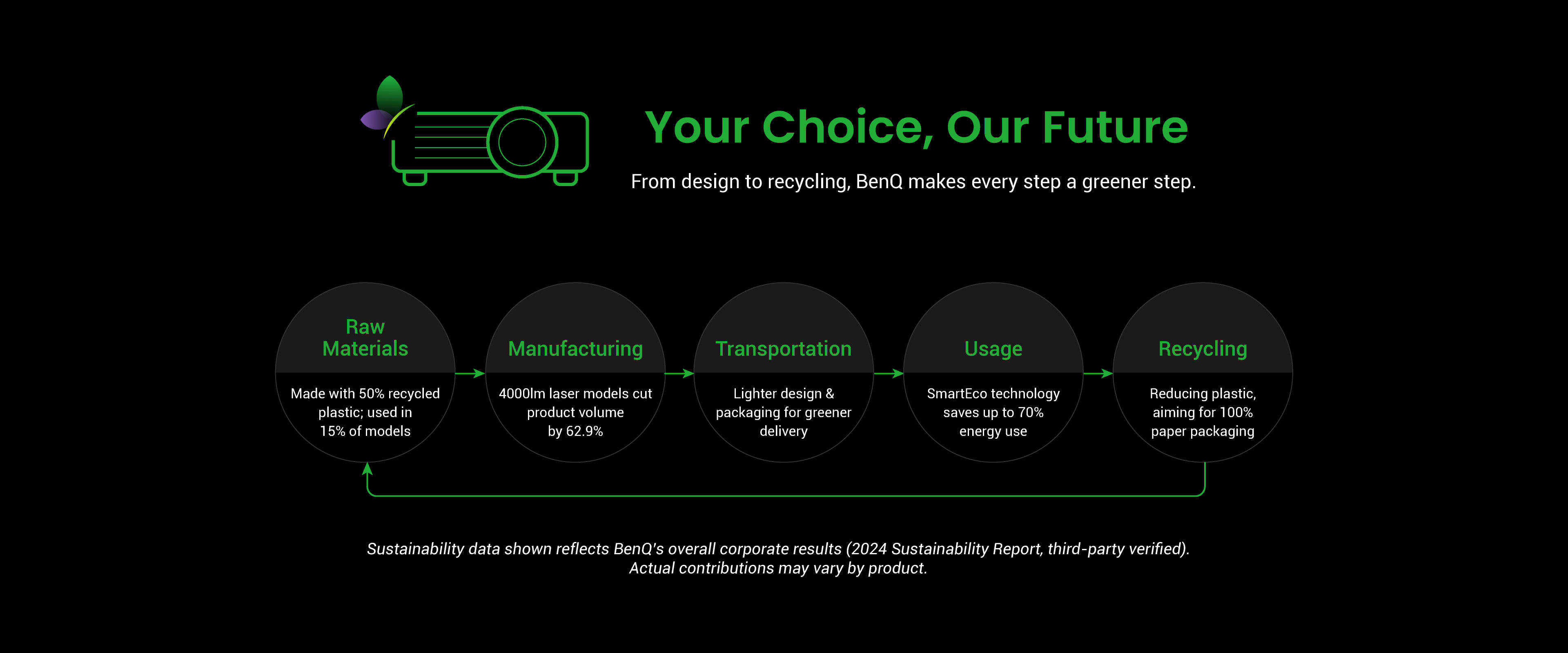 Your Choice, Our Future

From design to recycling, BenQ makes every step a greener step.

Raw Materials

Made with 50% recycled plastic; used in 15% of models

Manufacturing

4000lm laser models cut product volume by 62.9%

Transportation

Lighter design & packaging for greener delivery

Usage

SmartEco technology saves up to 70% energy use

Recycling

Reducing plastic, aiming for 100% paper packaging

Sustainability data shown reflects BenQ's overall corporate results (2024 Sustainability Report, third-party verified). Actual contributions may vary by product.